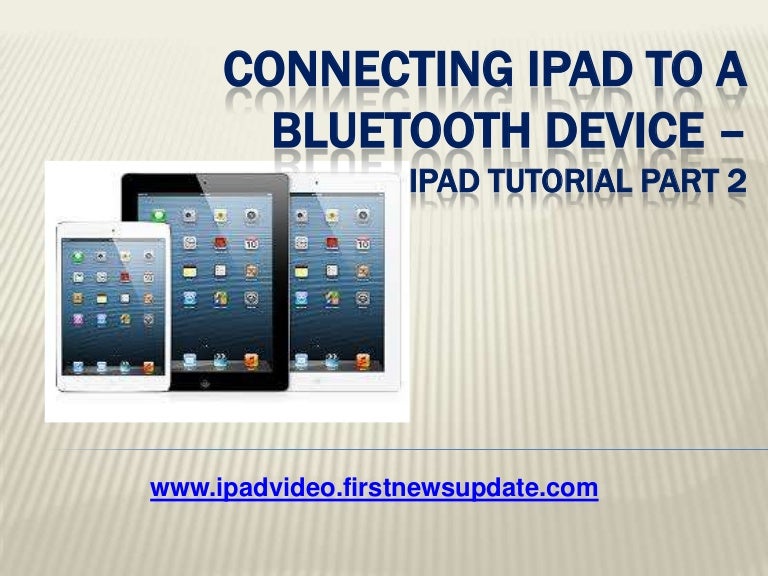 CONNECTING IPAD TO A BLUETOOTH DEVICE – IPAD TUTORIAL PART 2

www.ipadvideo.firstnewsupdate.com